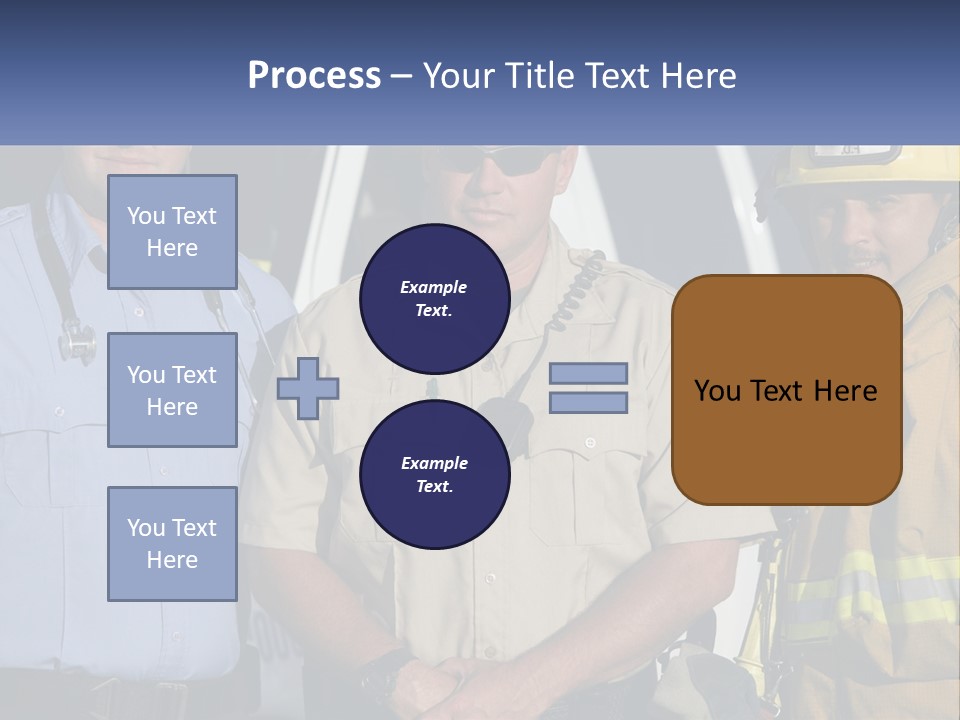 Process – Your Title Text Here

You Text Here

You Text Here

You Text Here

Example Text.

Example Text.

You Text Here